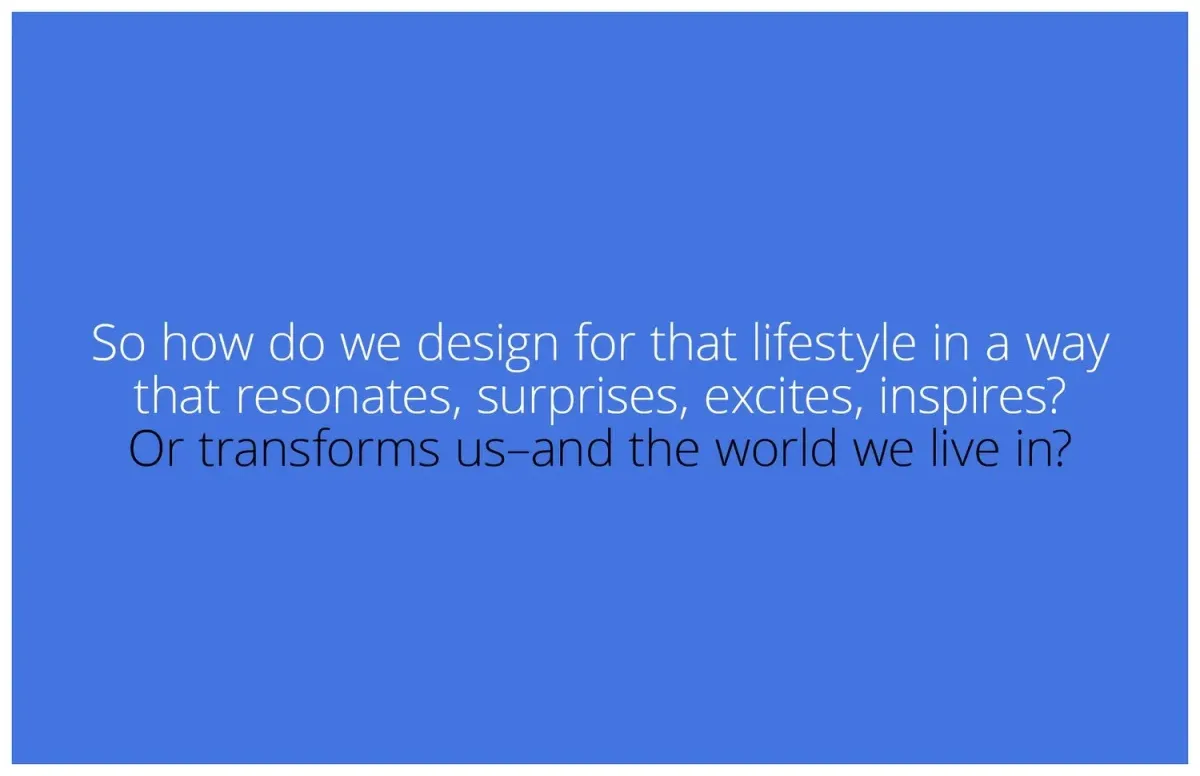 So how do we design for that lifestyle in a way that resonates, surprises, excites, inspires?
Or transforms us–and the world we live in?